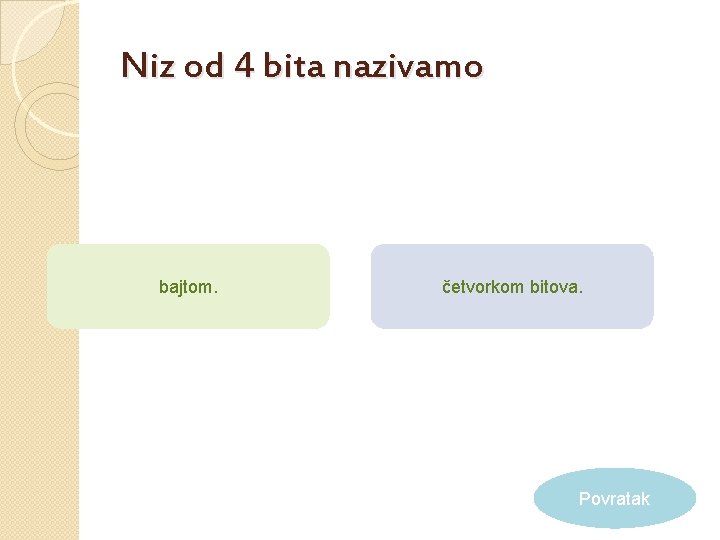 Niz od 4 bita nazivamo

bajtom.

četvorkom bitova.

Povratak